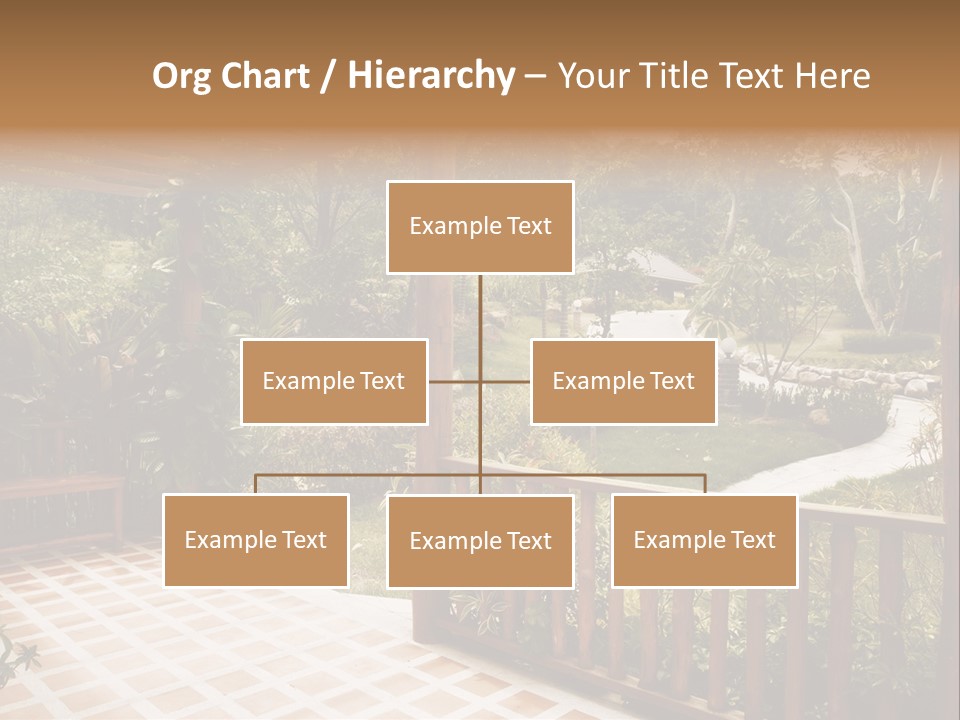 Org Chart / Hierarchy – Your Title Text Here

Example Text

Example Text

Example Text

Example Text

Example Text

Example Text